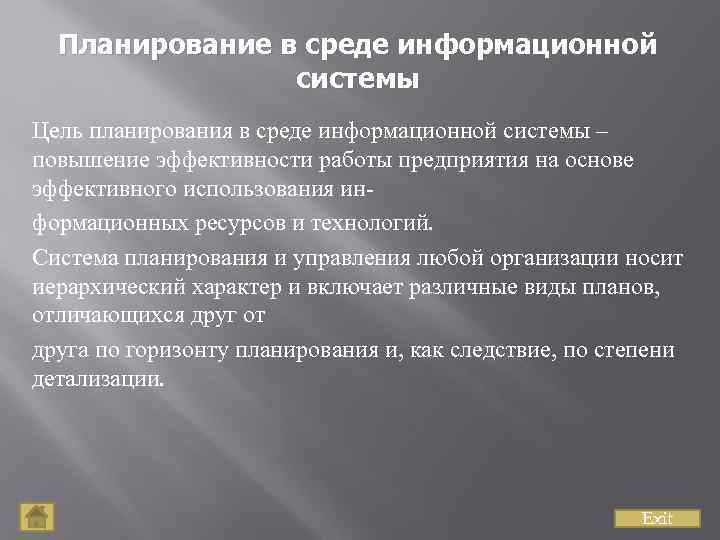 Планирование в среде информационной системы

Цель планирования в среде информационной системы – повышение эффективности работы предприятия на основе эффективного использования ин-

формационных ресурсов и технологий.

Система планирования и управления любой организации носит иерархический характер и включает различные виды планов, отличающихся друг от

друга по горизонту планирования и, как следствие, по степени детализации.

Exit